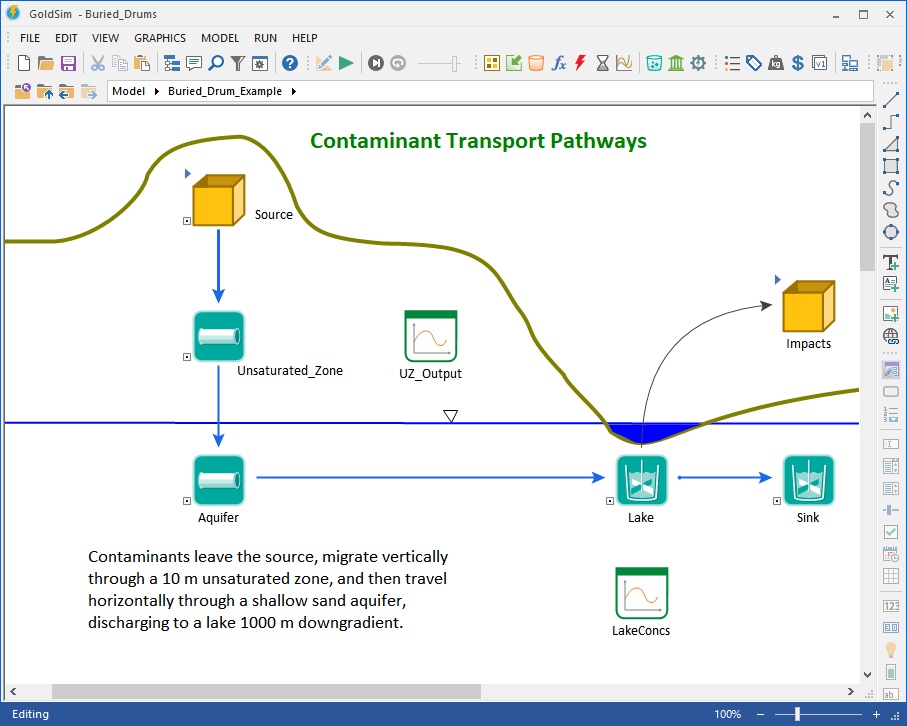 GoldSim - Buried_Drums

FILE EDIT VIEW GRAPHICS MODEL RUN HELP

Model ▸ Buried_Drum_Example ▸

Contaminant Transport Pathways

Source

Unsaturated_Zone

UZ_Output

Impacts

Aquifer

Lake

Sink

Contaminants leave the source, migrate vertically through a 10 m unsaturated zone, and then travel horizontally through a shallow sand aquifer, discharging to a lake 1000 m downgradient.

LakeConcs

Editing

100%